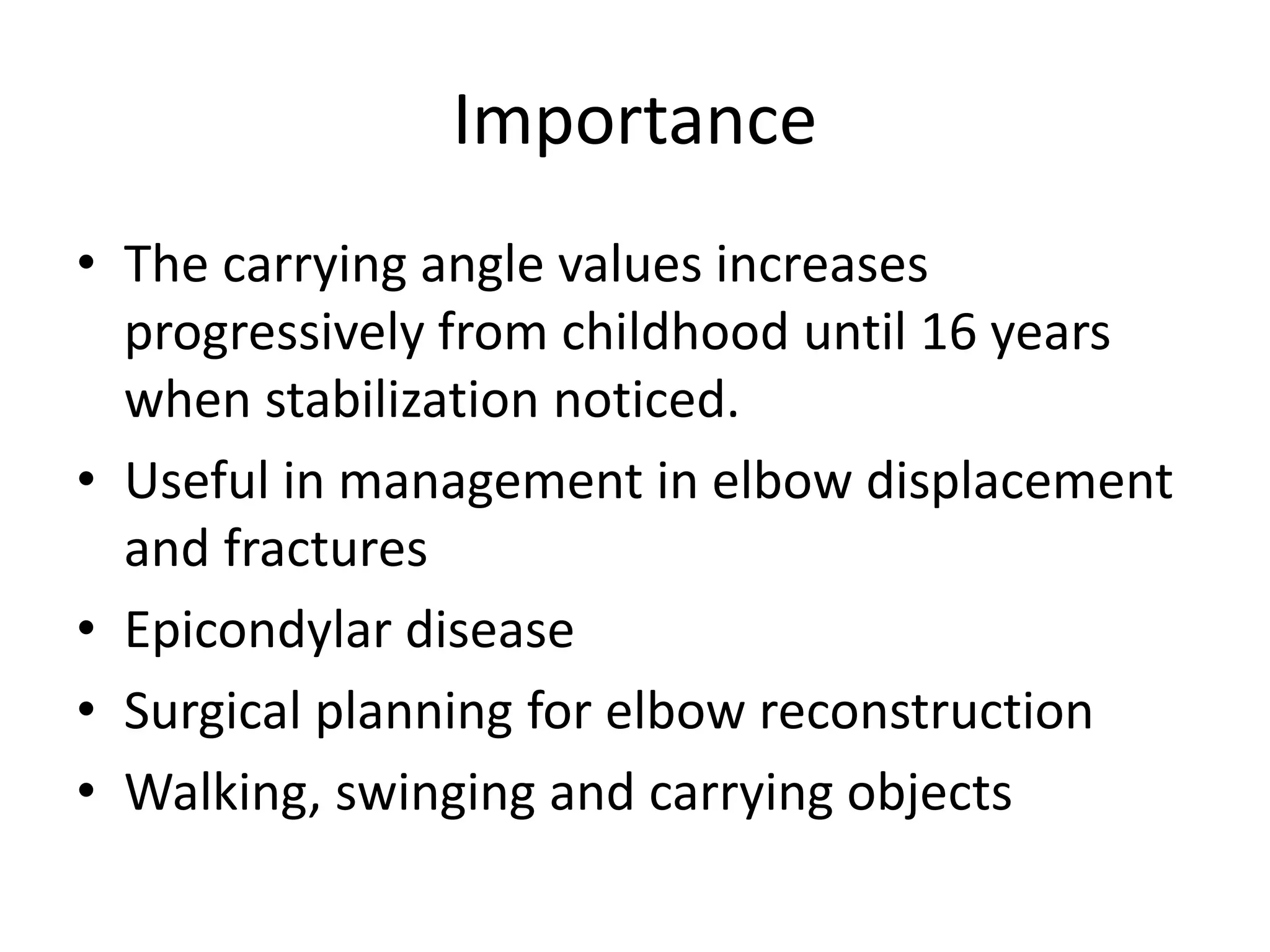 Importance

• The carrying angle values increases progressively from childhood until 16 years when stabilization noticed.
• Useful in management in elbow displacement and fractures
• Epicondylar disease
• Surgical planning for elbow reconstruction
• Walking, swinging and carrying objects